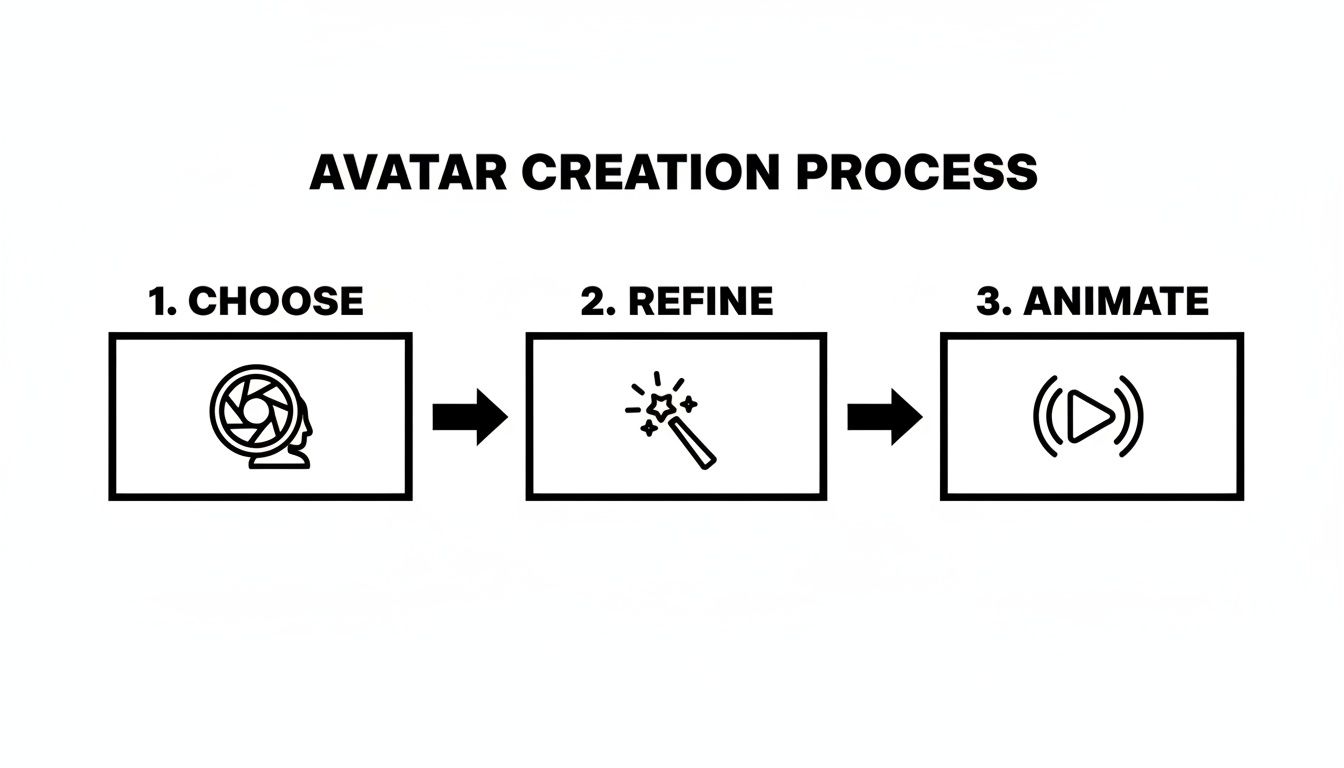 AVATAR CREATION PROCESS

1. CHOOSE

2. REFINE

3. ANIMATE